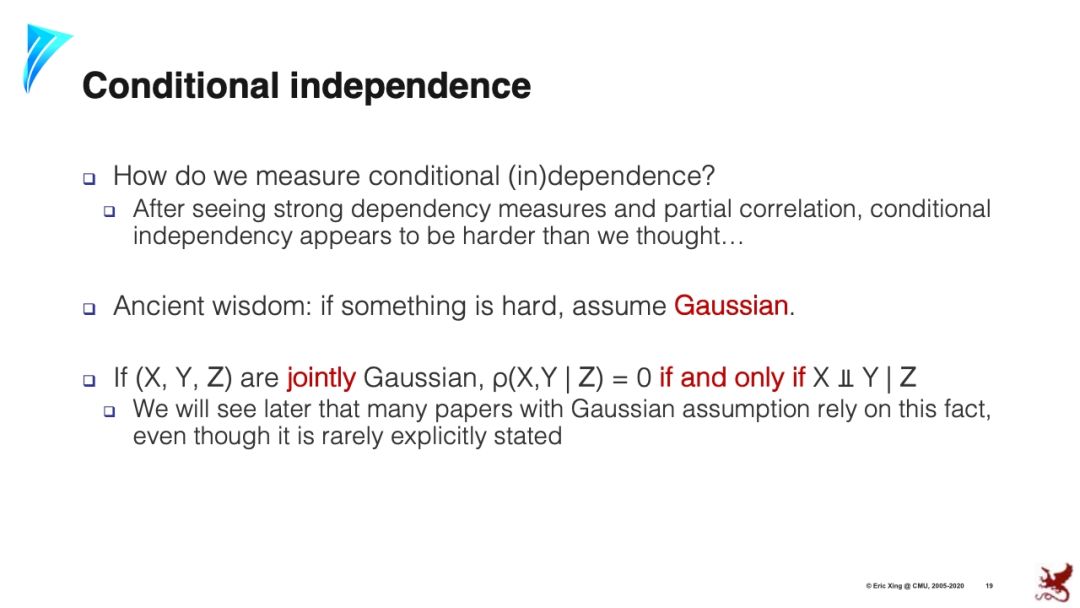 Conditional independence

❑ How do we measure conditional (in)dependence?

❑ After seeing strong dependency measures and partial correlation, conditional independency appears to be harder than we thought…

❑ Ancient wisdom: if something is hard, assume Gaussian.

❑ If (X, Y, Z) are jointly Gaussian, $\rho(X,Y \mid Z) = 0$ if and only if $X \perp\!\!\!\perp Y \mid Z$

❑ We will see later that many papers with Gaussian assumption rely on this fact, even though it is rarely explicitly stated

© Eric Xing @ CMU, 2005-2020 19